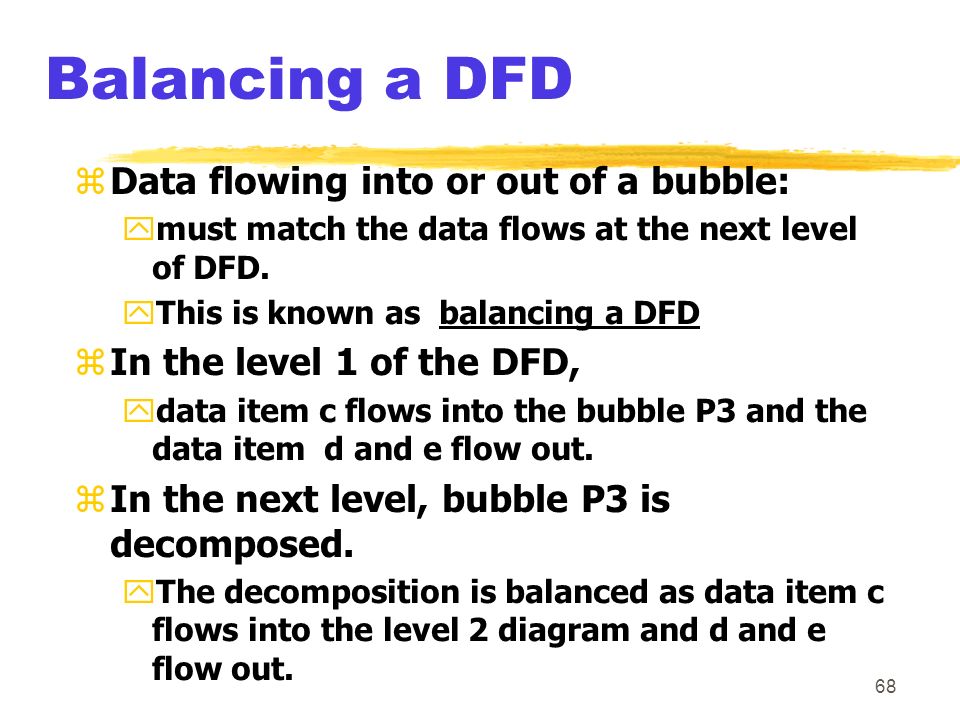 Balancing a DFD

Data flowing into or out of a bubble:

must match the data flows at the next level of DFD.

This is known as balancing a DFD

In the level 1 of the DFD,

data item c flows into the bubble P3 and the data item d and e flow out.

In the next level, bubble P3 is decomposed.

The decomposition is balanced as data item c flows into the level 2 diagram and d and e flow out.

68